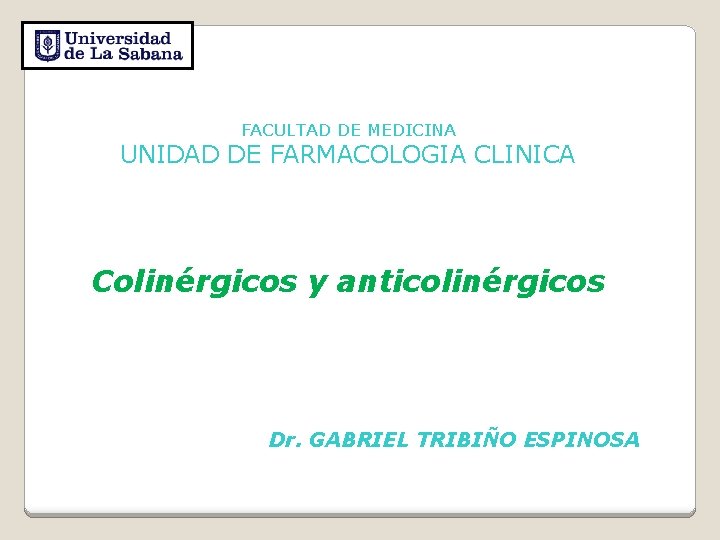 Universidad de La Sabana

FACULTAD DE MEDICINA
UNIDAD DE FARMACOLOGIA CLINICA

Colinérgicos y anticolinérgicos

Dr. GABRIEL TRIBIÑO ESPINOSA